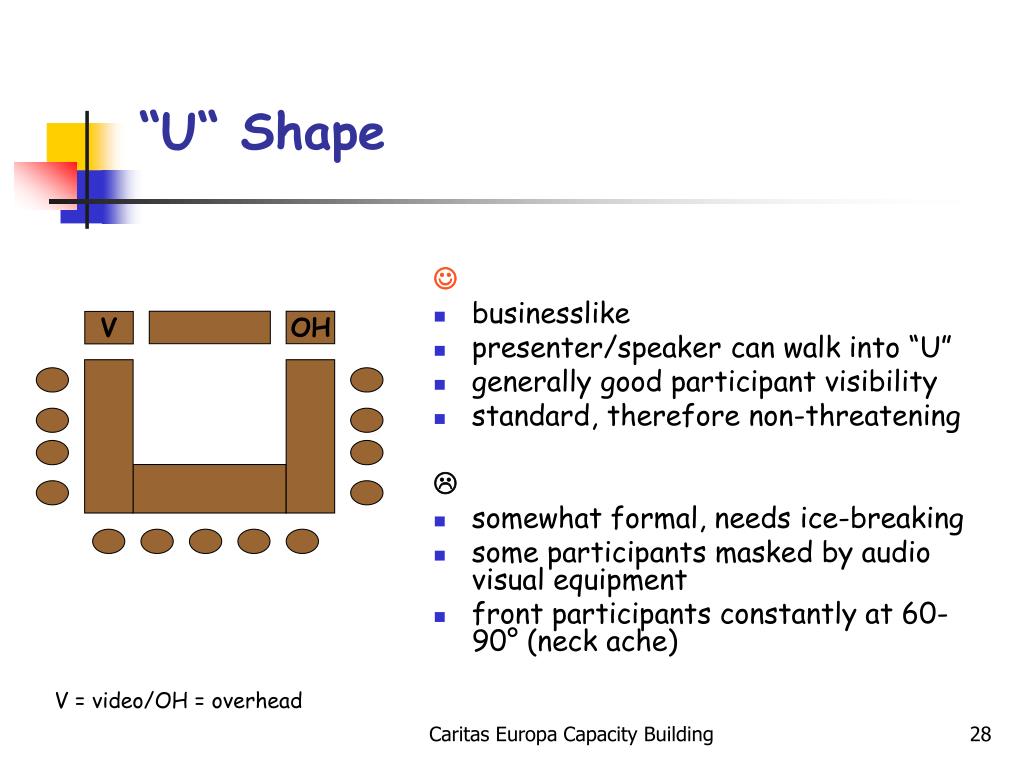 “U“ Shape

V

OH

☺
- businesslike
- presenter/speaker can walk into “U”
- generally good participant visibility
- standard, therefore non-threatening

☹
- somewhat formal, needs ice-breaking
- some participants masked by audio visual equipment
- front participants constantly at 60-90° (neck ache)

V = video/OH = overhead

Caritas Europa Capacity Building

28